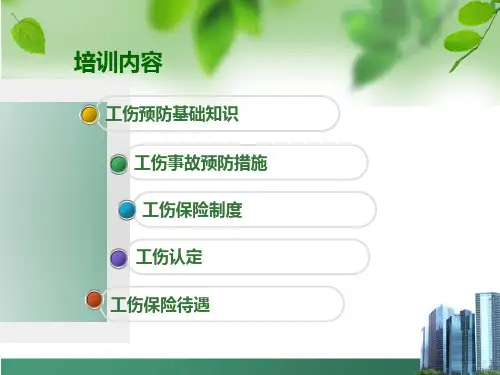 培训内容

工伤预防基础知识

工伤事故预防措施

工伤保险制度

工伤认定

工伤保险待遇